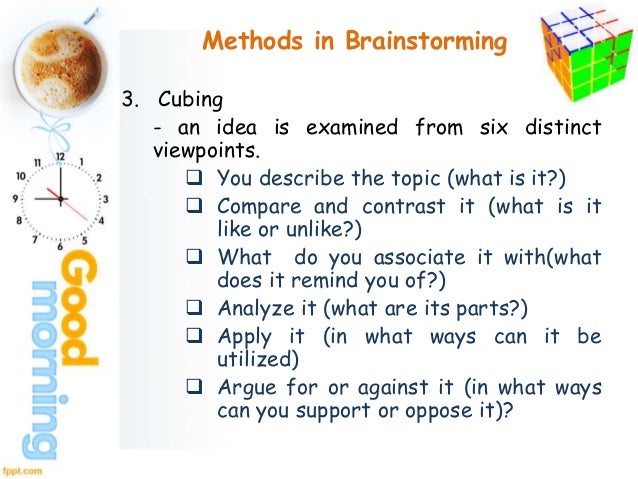 Methods in Brainstorming

3. Cubing

- an idea is examined from six distinct viewpoints.

❑ You describe the topic (what is it?)
❑ Compare and contrast it (what is it like or unlike?)
❑ What do you associate it with(what does it remind you of?)
❑ Analyze it (what are its parts?)
❑ Apply it (in what ways can it be utilized)
❑ Argue for or against it (in what ways can you support or oppose it)?

11 12 1
10 2
9 3
8 4
7 6 5

Good morning

fppt.com